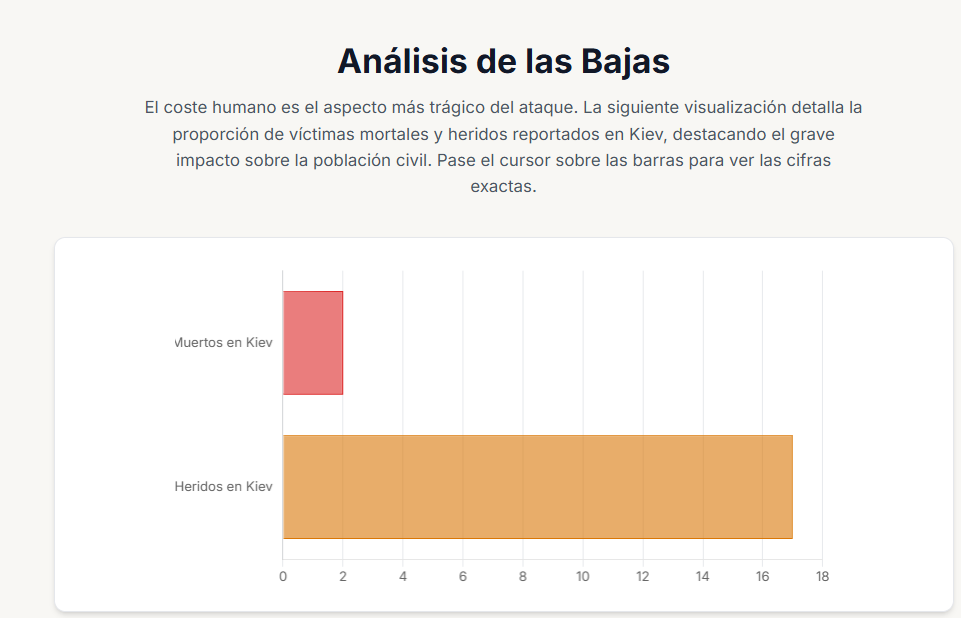 Análisis de las Bajas

El coste humano es el aspecto más trágico del ataque. La siguiente visualización detalla la proporción de víctimas mortales y heridos reportados en Kiev, destacando el grave impacto sobre la población civil. Pase el cursor sobre las barras para ver las cifras exactas.

Muertos en Kiev

Heridos en Kiev

0 2 4 6 8 10 12 14 16 18